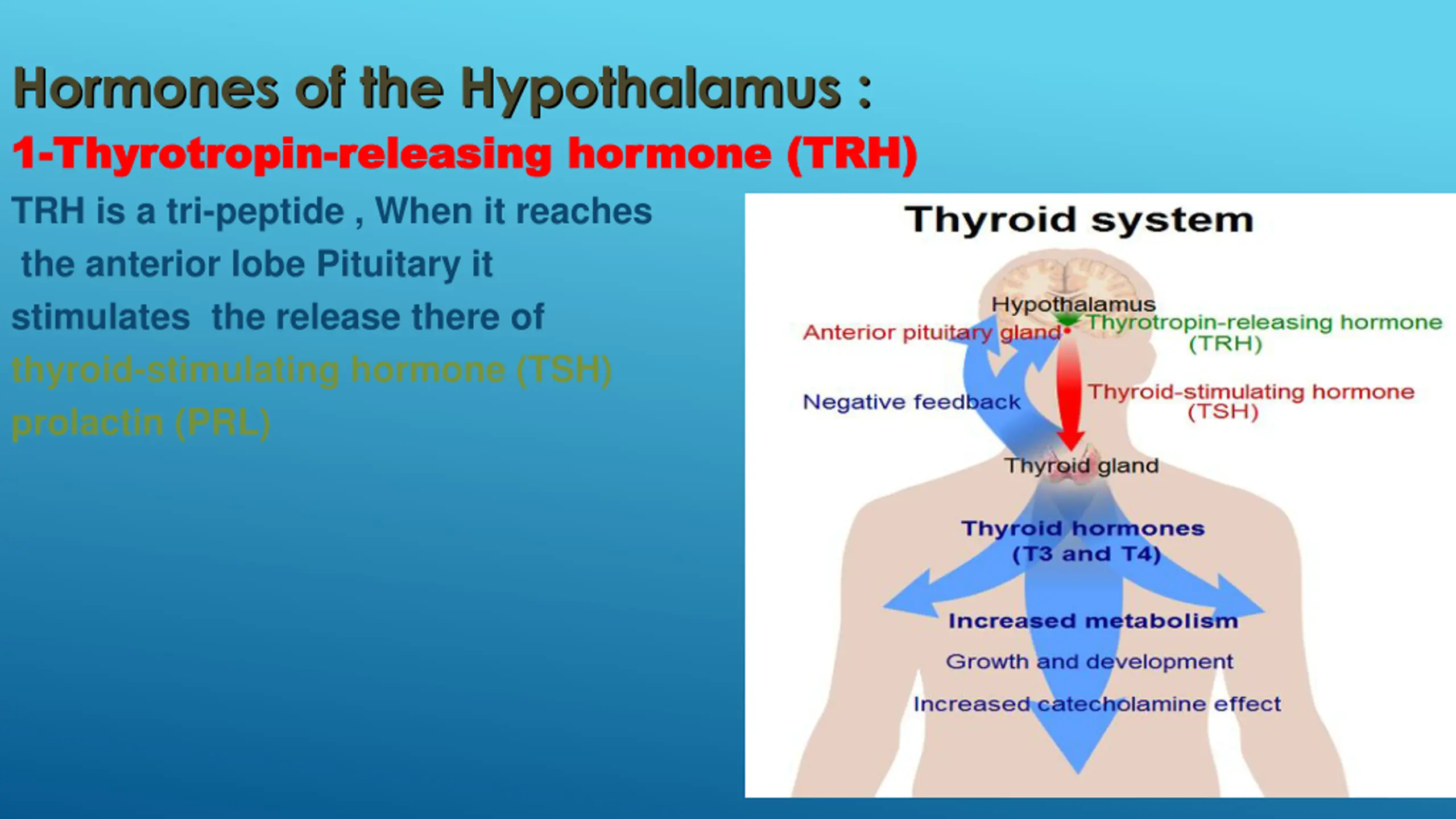 Hormones of the Hypothalamus :

1-Thyrotropin-releasing hormone (TRH)

TRH is a tri-peptide , When it reaches the anterior lobe Pituitary it stimulates the release there of

thyroid-stimulating hormone (TSH)

prolactin (PRL)

Thyroid system

Hypothalamus

Anterior pituitary gland

Thyrotropin-releasing hormone (TRH)

Negative feedback

Thyroid-stimulating hormone (TSH)

Thyroid gland

Thyroid hormones (T3 and T4)

Increased metabolism

Growth and development

Increased catecholamine effect